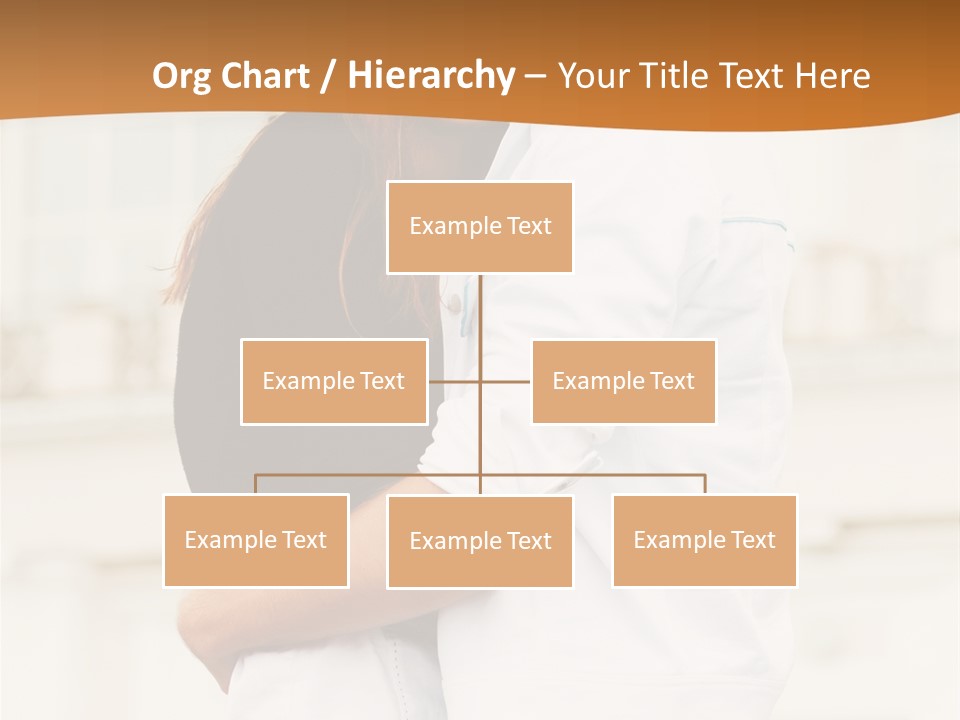 Org Chart / Hierarchy – Your Title Text Here

Example Text

Example Text

Example Text

Example Text

Example Text

Example Text